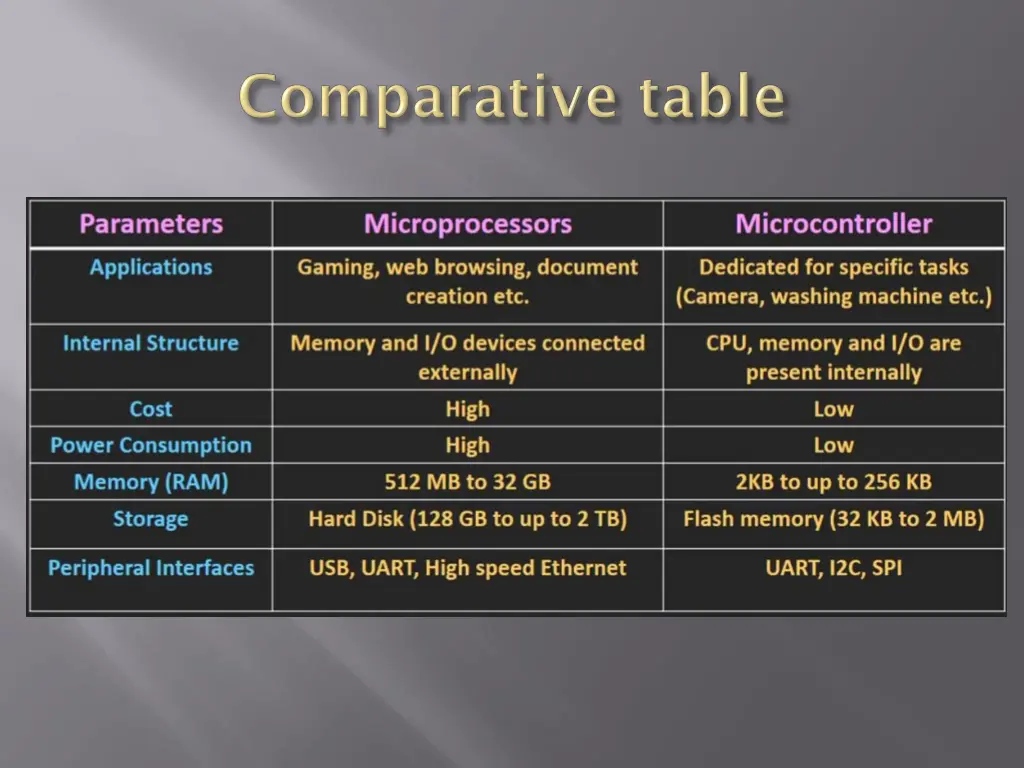 Comparative table

| Parameters | Microprocessors | Microcontroller |
|---|---|---|
| Applications | Gaming, web browsing, document creation etc. | Dedicated for specific tasks (Camera, washing machine etc.) |
| Internal Structure | Memory and I/O devices connected externally | CPU, memory and I/O are present internally |
| Cost | High | Low |
| Power Consumption | High | Low |
| Memory (RAM) | 512 MB to 32 GB | 2KB to up to 256 KB |
| Storage | Hard Disk (128 GB to up to 2 TB) | Flash memory (32 KB to 2 MB) |
| Peripheral Interfaces | USB, UART, High speed Ethernet | UART, I2C, SPI |